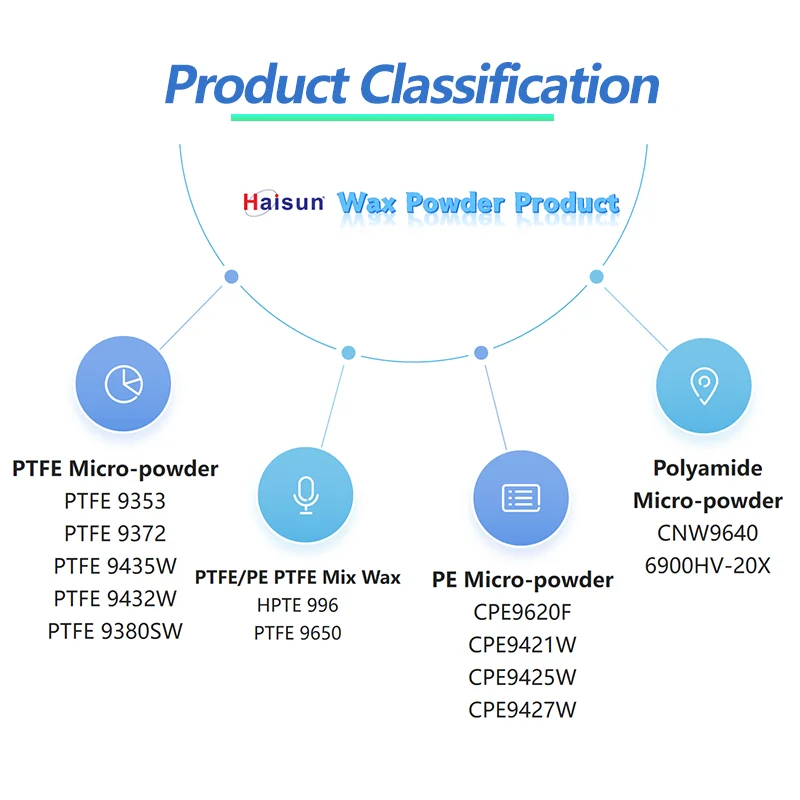 Product Classification

Haisun Wax Powder Product

PTFE Micro-powder
PTFE 9353
PTFE 9372
PTFE 9435W
PTFE 9432W
PTFE 9380SW

PTFE/PE PTFE Mix Wax
HPTE 996
PTFE 9650

PE Micro-powder
CPE9620F
CPE9421W
CPE9425W
CPE9427W

Polyamide Micro-powder
CNW9640
6900HV-20X